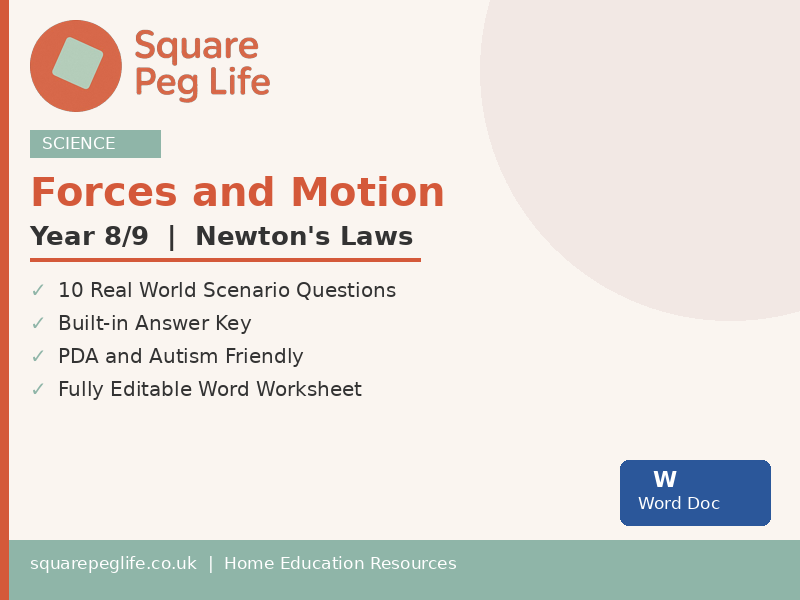 Square Peg Life

SCIENCE

Forces and Motion

Year 8/9 | Newton's Laws

✓ 10 Real World Scenario Questions
✓ Built-in Answer Key
✓ PDA and Autism Friendly
✓ Fully Editable Word Worksheet

W
Word Doc

squarepeglife.co.uk | Home Education Resources